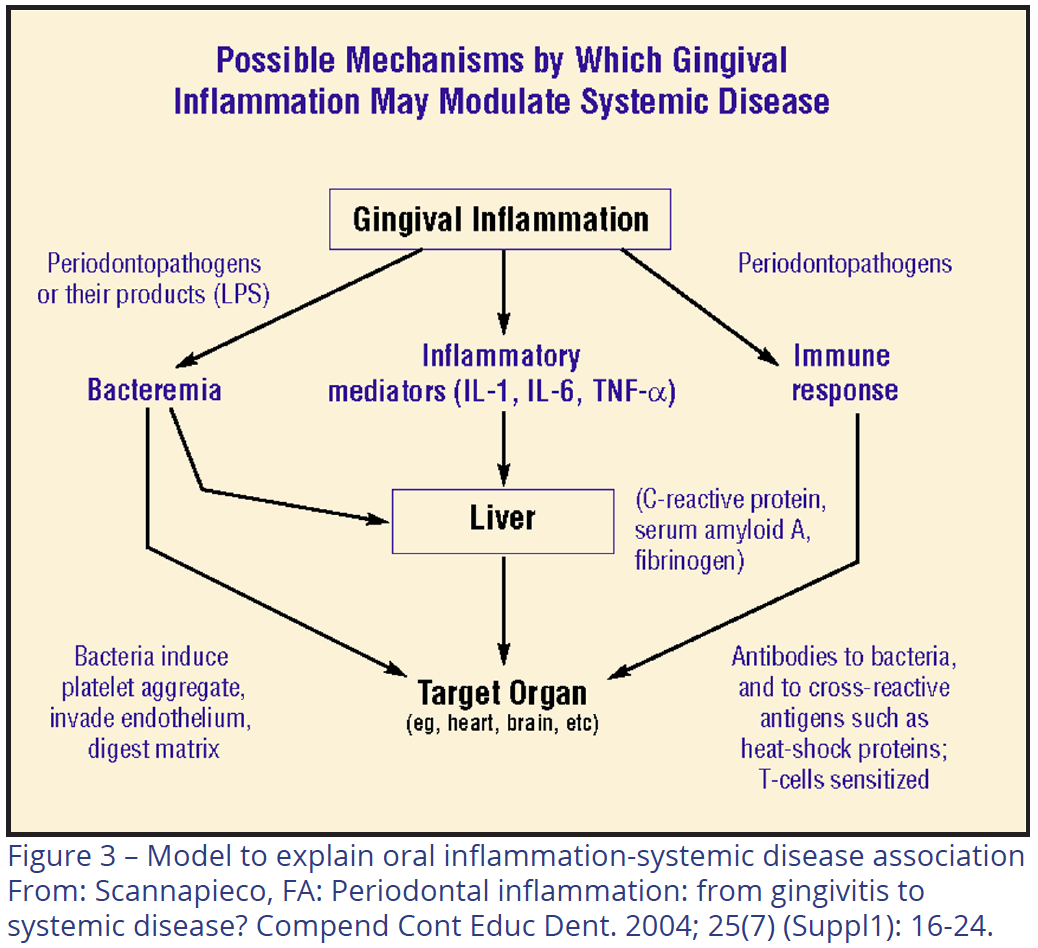 Possible Mechanisms by Which Gingival Inflammation May Modulate Systemic Disease

Gingival Inflammation

Periodontopathogens or their products (LPS)

Periodontopathogens

Bacteremia

Inflammatory mediators (IL-1, IL-6, TNF-$\alpha$)

Immune response

Liver

(C-reactive protein, serum amyloid A, fibrinogen)

Bacteria induce platelet aggregate, invade endothelium, digest matrix

Target Organ
(eg, heart, brain, etc)

Antibodies to bacteria, and to cross-reactive antigens such as heat-shock proteins; T-cells sensitized

Figure 3 – Model to explain oral inflammation-systemic disease association
From: Scannapieco, FA: Periodontal inflammation: from gingivitis to systemic disease? Compend Cont Educ Dent. 2004; 25(7) (Suppl1): 16-24.